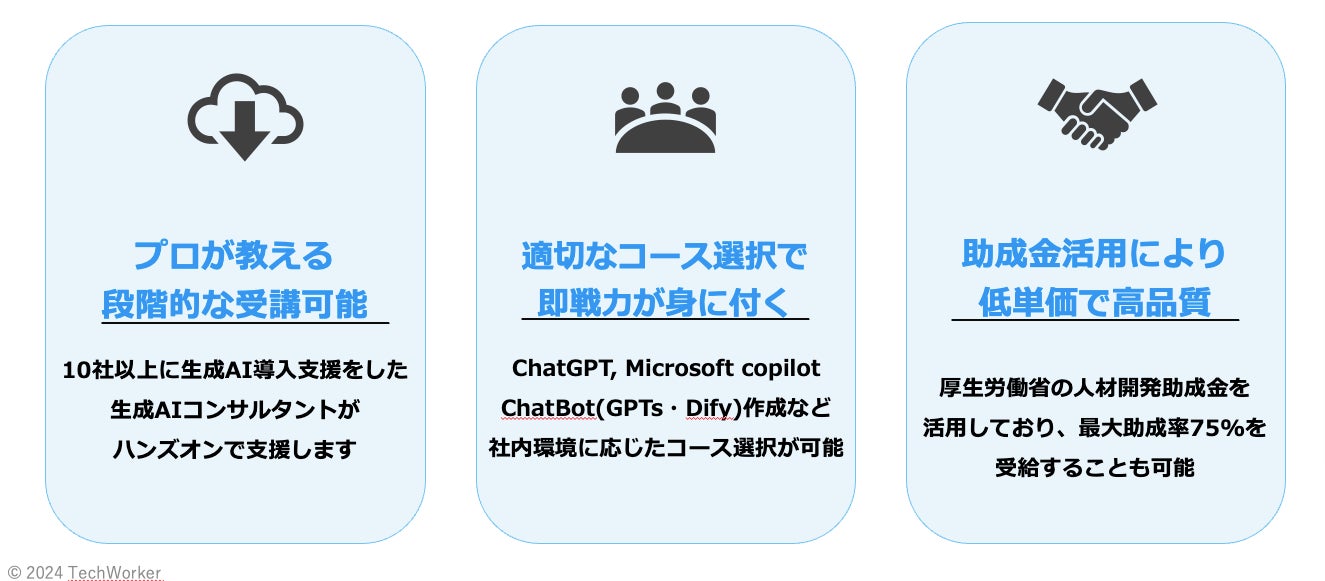 プロが教える
段階的な受講可能

10社以上に生成AI導入支援をした
生成AIコンサルタントが
ハンズオンで支援します

適切なコース選択で
即戦力が身に付く

ChatGPT, Microsoft copilot
ChatBot(GPTs・Dify)作成など
社内環境に応じたコース選択が可能

助成金活用により
低単価で高品質

厚生労働省の人材開発助成金を
活用しており、最大助成率75%を
受給することも可能

© 2024 TechWorker